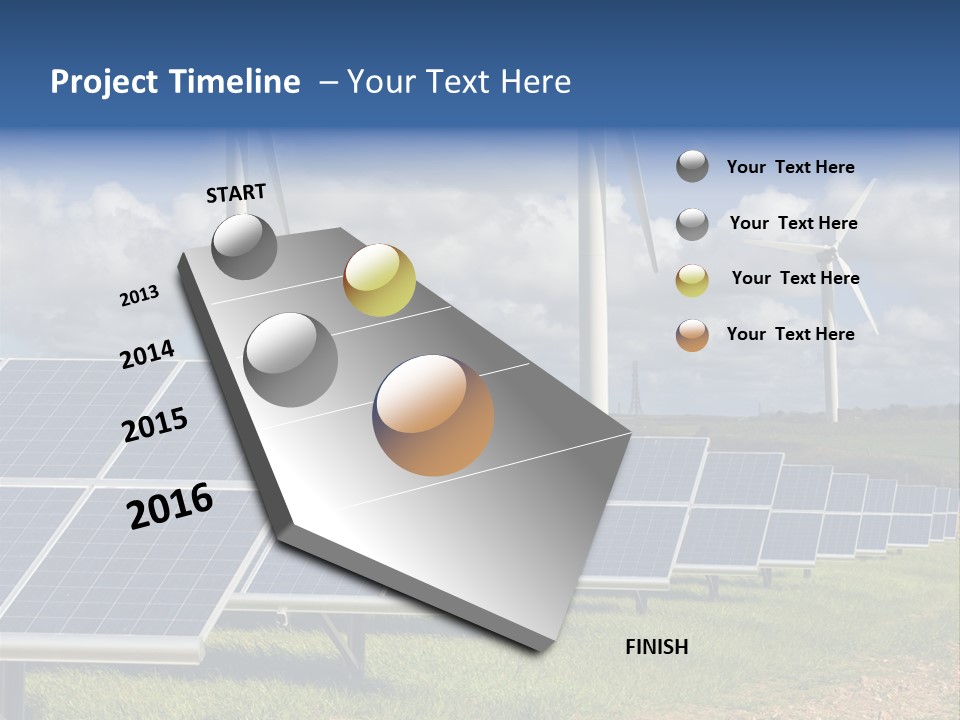 Project Timeline – Your Text Here

START

2013

2014

2015

2016

FINISH

Your Text Here

Your Text Here

Your Text Here

Your Text Here